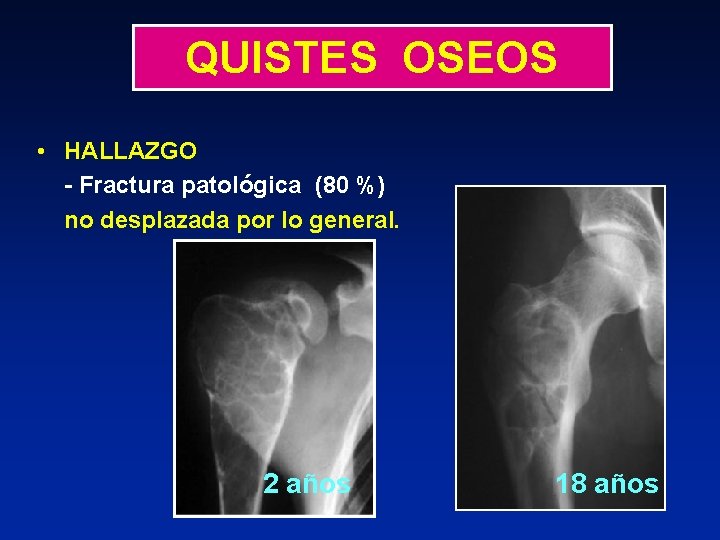 QUISTES OSEOS

• HALLAZGO
- Fractura patológica (80 %)
no desplazada por lo general.

2 años

18 años